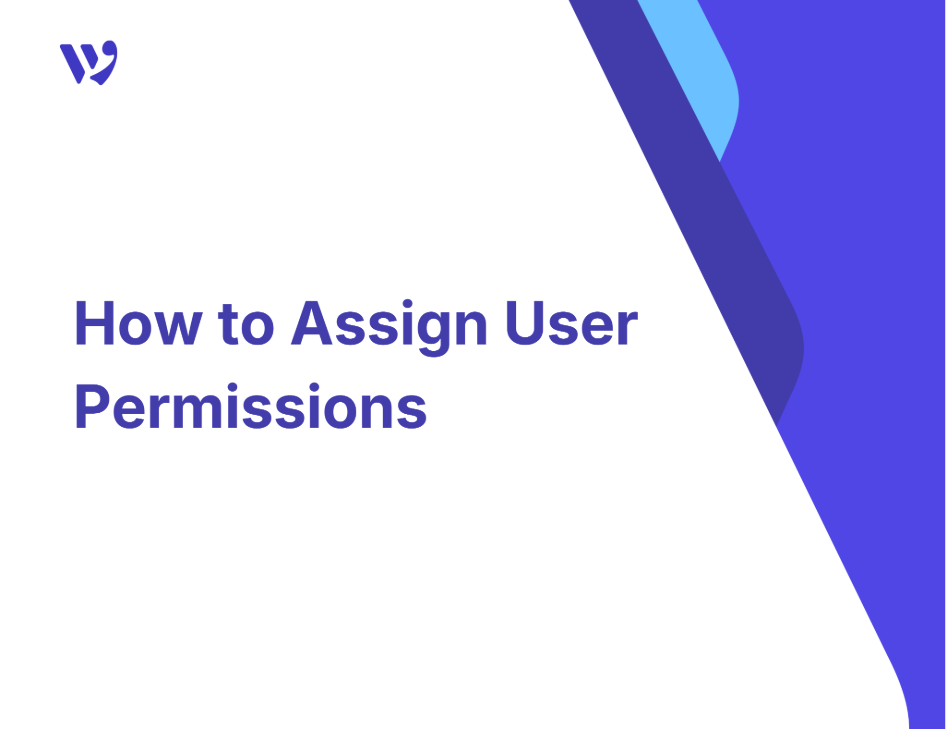 How to Assign User Permissions